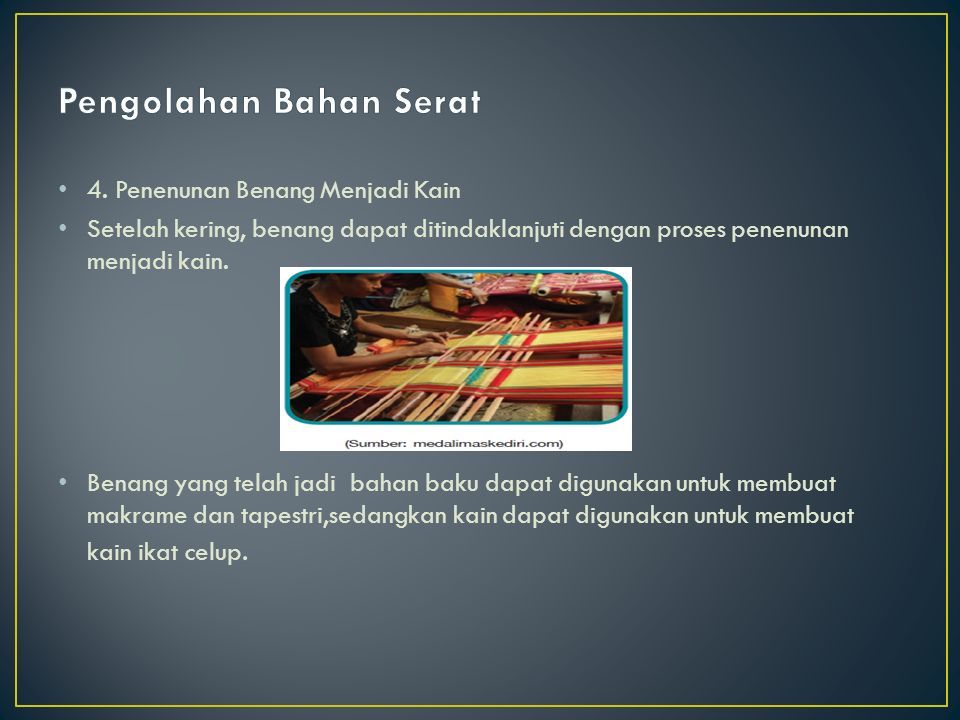 Pengolahan Bahan Serat

• 4. Penenunan Benang Menjadi Kain
• Setelah kering, benang dapat ditindaklanjuti dengan proses penenunan menjadi kain.

(Sumber: medalimaskediri.com)

• Benang yang telah jadi bahan baku dapat digunakan untuk membuat makrame dan tapestri,sedangkan kain dapat digunakan untuk membuat kain ikat celup.